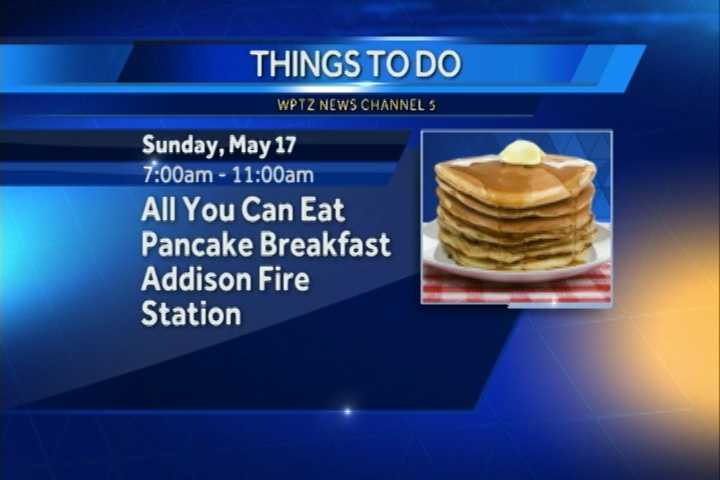 THINGS TO DO

WPTZ NEWS CHANNEL 5

Sunday, May 17

7:00am - 11:00am

All You Can Eat Pancake Breakfast Addison Fire Station